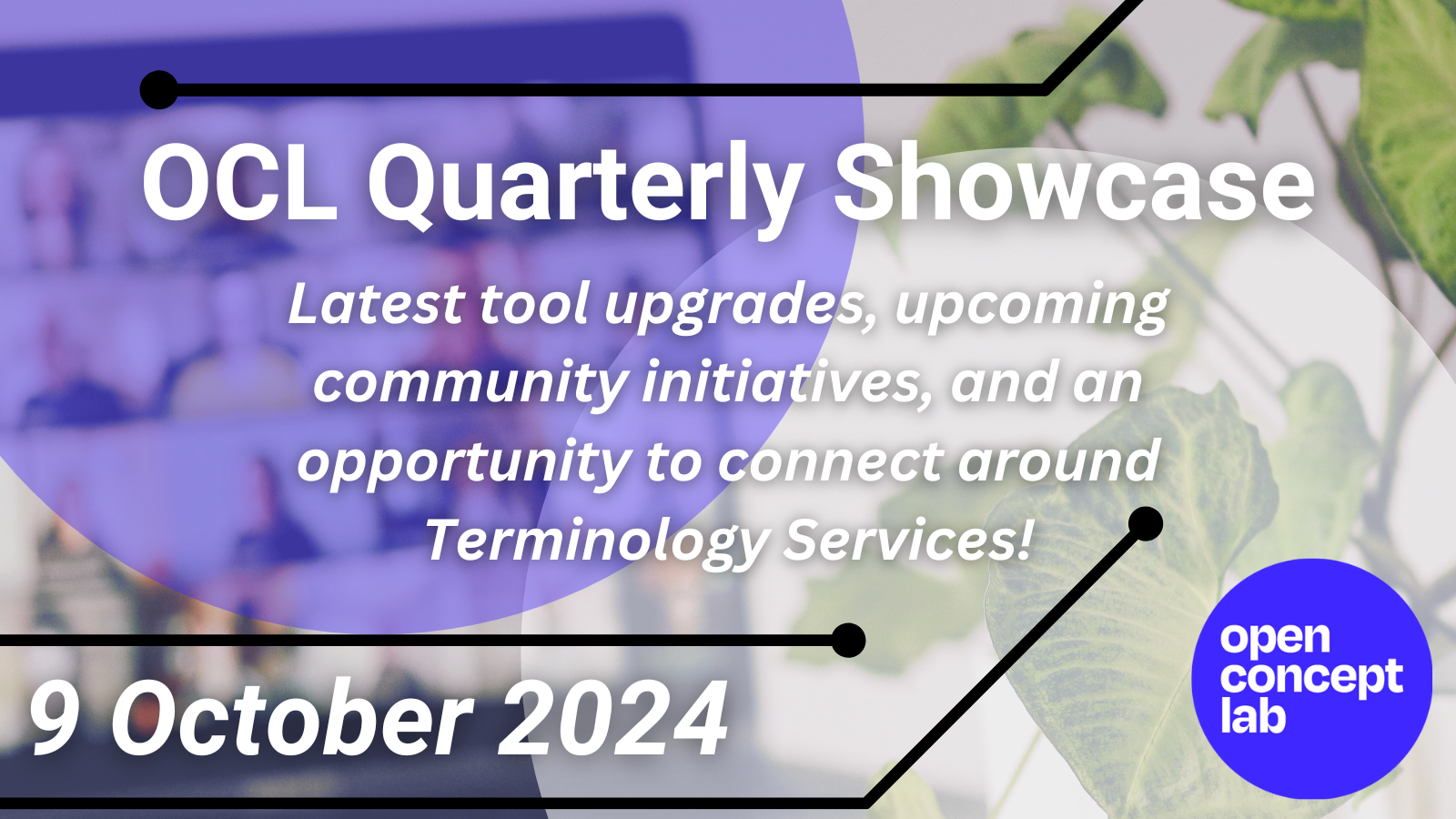 OCL Quarterly Showcase

Latest tool upgrades, upcoming community initiatives, and an opportunity to connect around Terminology Services!

9 October 2024

open concept lab